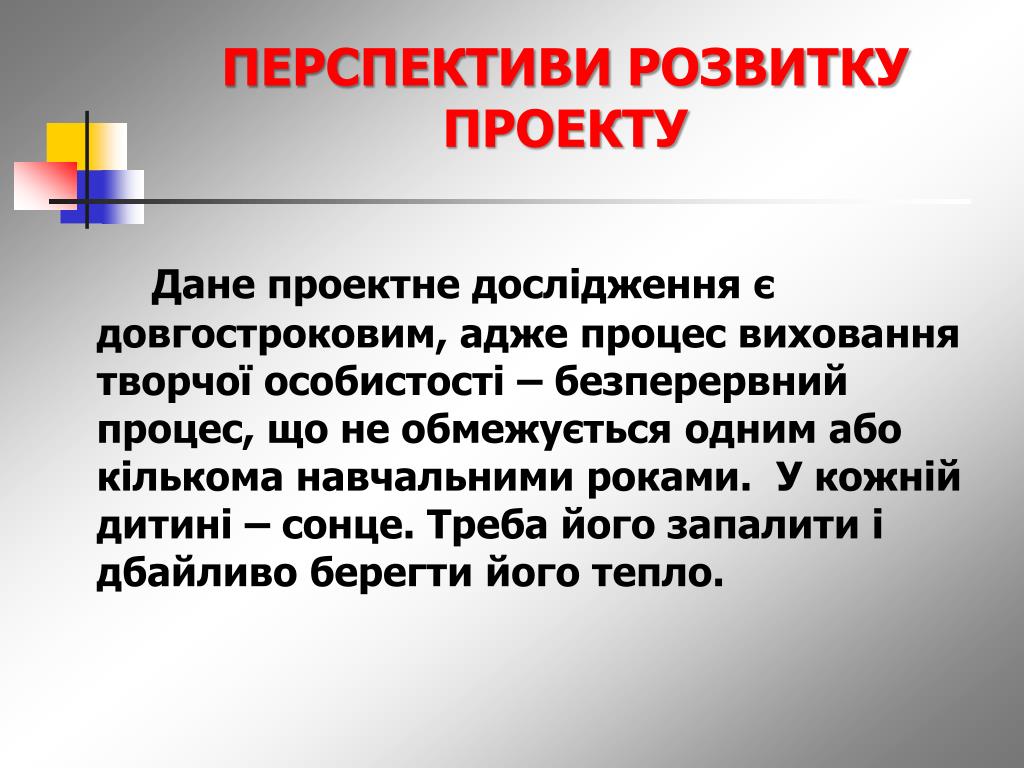 ПЕРСПЕКТИВИ РОЗВИТКУ ПРОЕКТУ

Дане проектне дослідження є довгостроковим, адже процес виховання творчої особистості – безперервний процес, що не обмежується одним або кількома навчальними роками. У кожній дитині – сонце. Треба його запалити і дбайливо берегти його тепло.